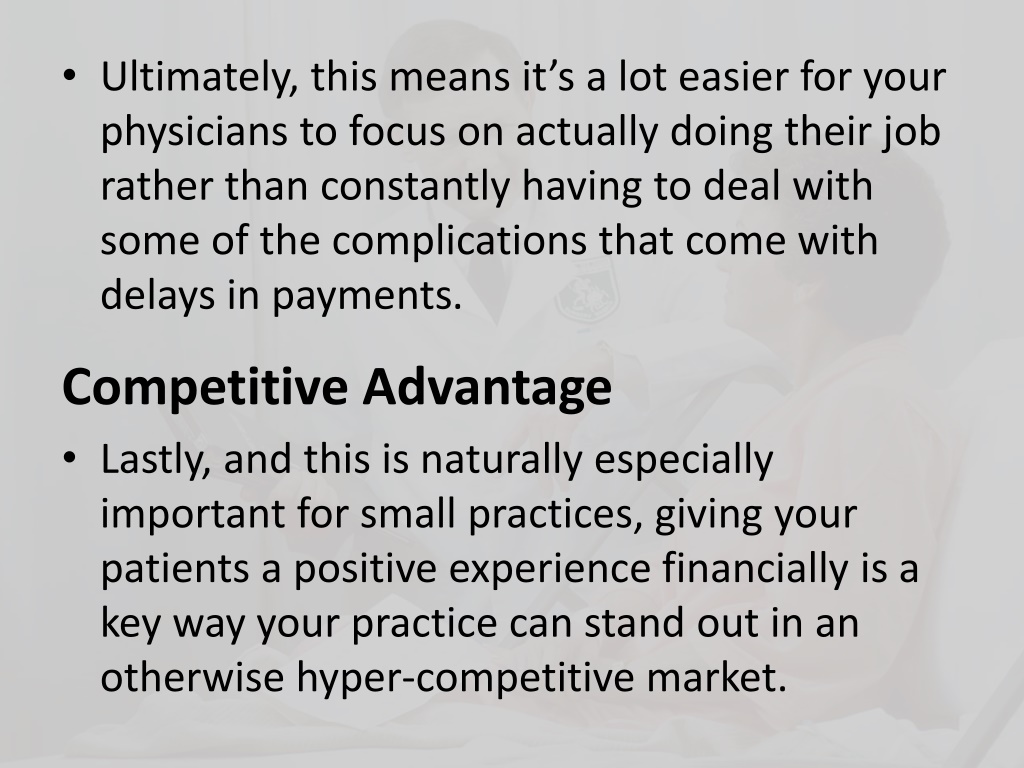 • Ultimately, this means it’s a lot easier for your physicians to focus on actually doing their job rather than constantly having to deal with some of the complications that come with delays in payments.

Competitive Advantage

• Lastly, and this is naturally especially important for small practices, giving your patients a positive experience financially is a key way your practice can stand out in an otherwise hyper-competitive market.